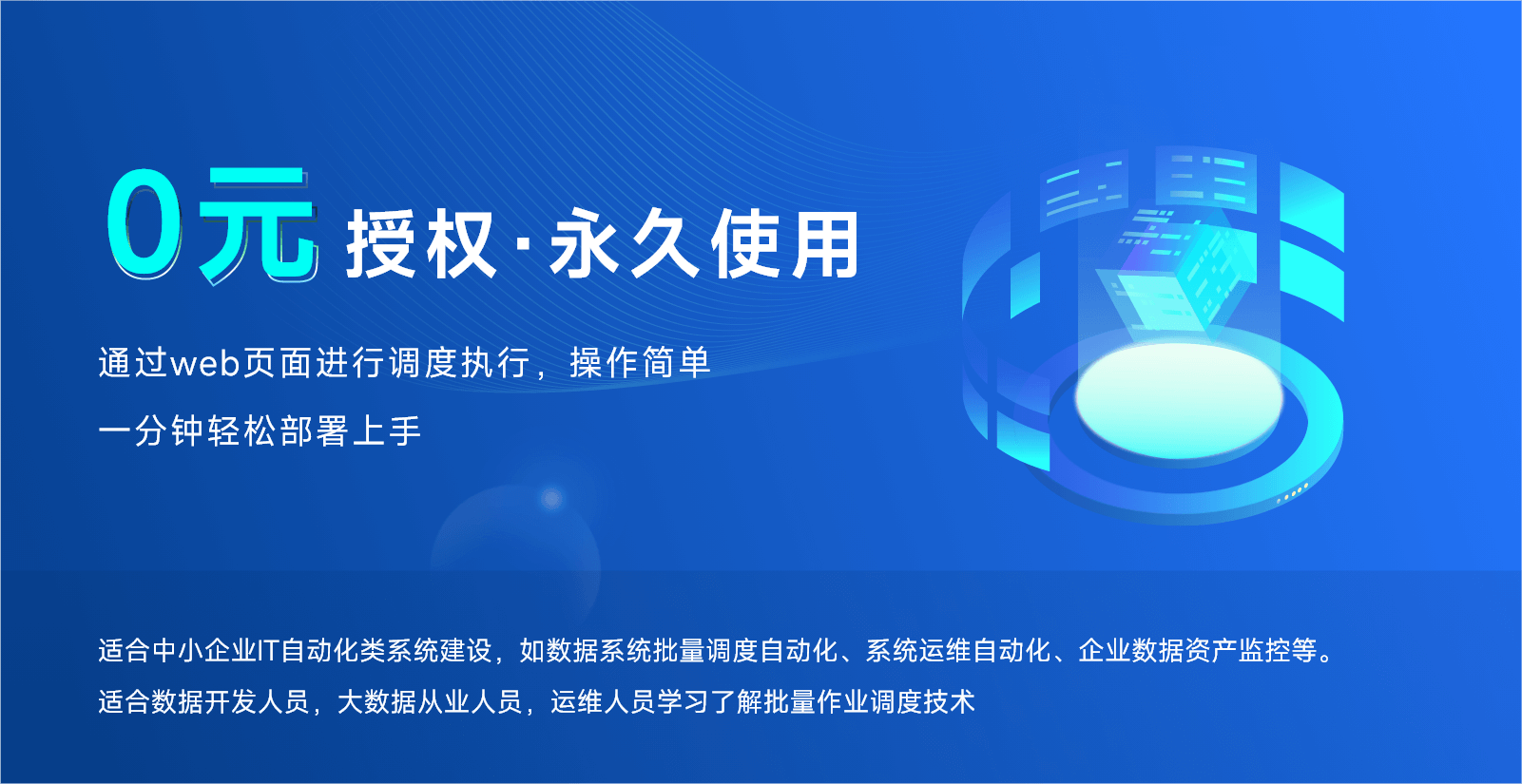 0元 授权·永久使用

通过web页面进行调度执行，操作简单

一分钟轻松部署上手

适合中小企业IT自动化类系统建设，如数据系统批量调度自动化、系统运维自动化、企业数据资产监控等。
适合数据开发人员，大数据从业人员，运维人员学习了解批量作业调度技术